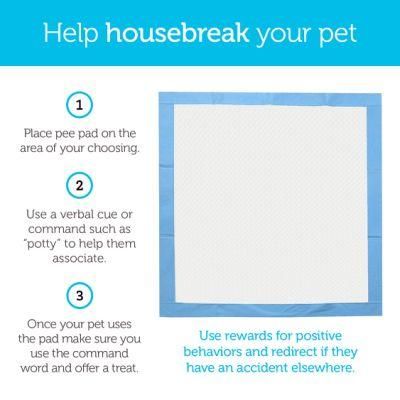 Help housebreak your pet

1

Place pee pad on the area of your choosing.

2

Use a verbal cue or command such as "potty" to help them associate.

3

Once your pet uses the pad make sure you use the command word and offer a treat.

Use rewards for positive behaviors and redirect if they have an accident elsewhere.